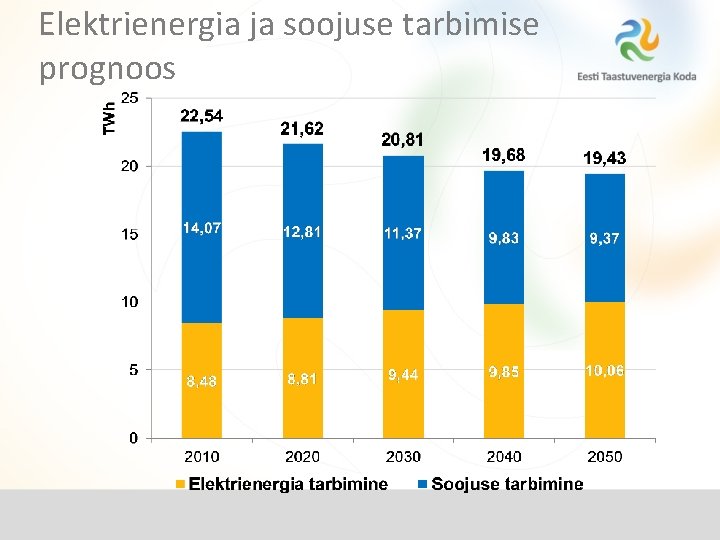 Elektrienergia ja soojuse tarbimise prognoos

Eesti Taastuvenergia Koda

TWh

25
20
15
10
5
0

22,54
21,62
20,81
19,68
19,43

14,07
12,81
11,37
9,83
9,37

8,48
8,81
9,44
9,85
10,06

2010
2020
2030
2040
2050

Elektrienergia tarbimine
Soojuse tarbimine